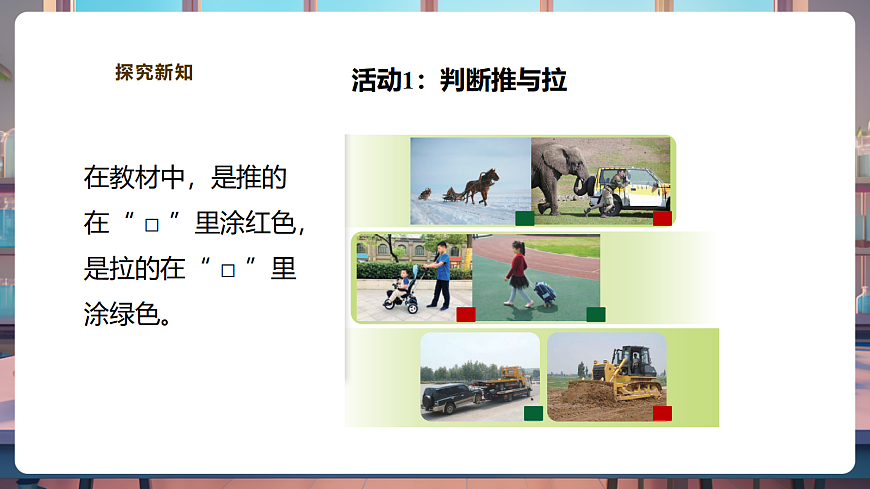 探究新知

活动1：判断推与拉

在教材中，是推的在“□”里涂红色，是拉的在“□”里涂绿色。